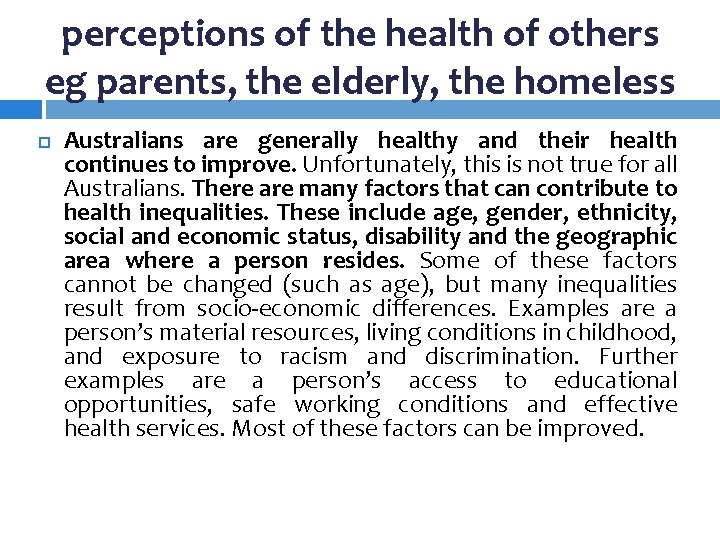 perceptions of the health of others eg parents, the elderly, the homeless

Australians are generally healthy and their health continues to improve. Unfortunately, this is not true for all Australians. There are many factors that can contribute to health inequalities. These include age, gender, ethnicity, social and economic status, disability and the geographic area where a person resides. Some of these factors cannot be changed (such as age), but many inequalities result from socio-economic differences. Examples are a person's material resources, living conditions in childhood, and exposure to racism and discrimination. Further examples are a person's access to educational opportunities, safe working conditions and effective health services. Most of these factors can be improved.